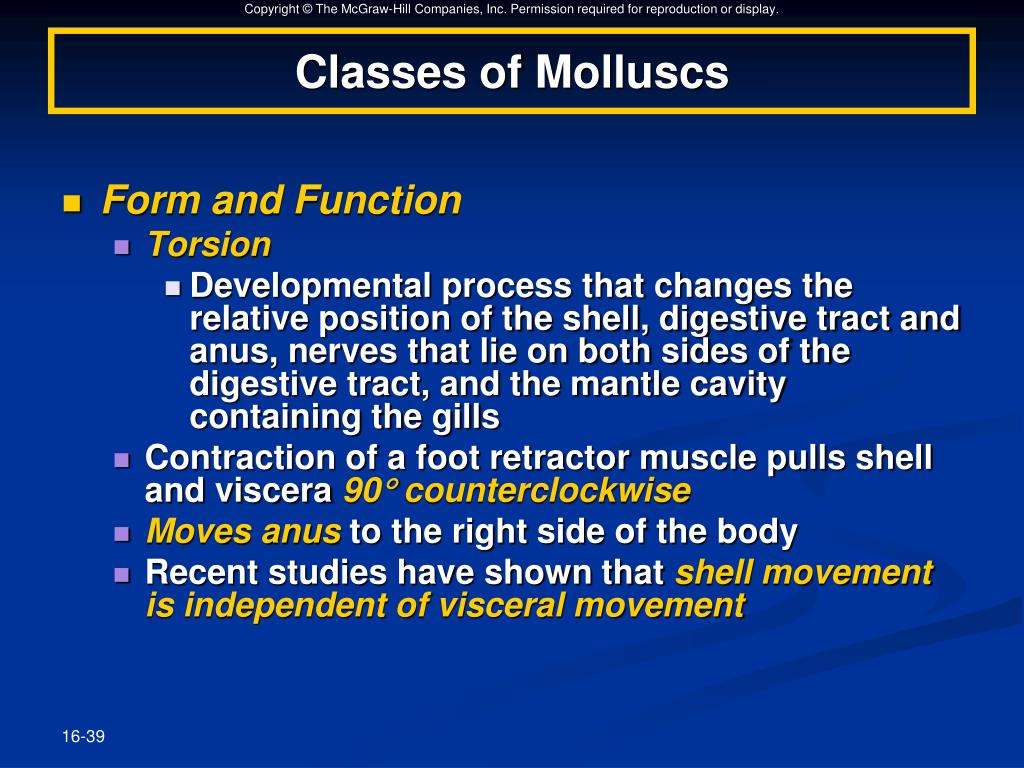 Copyright © The McGraw-Hill Companies, Inc. Permission required for reproduction or display.

Classes of Molluscs

Form and Function

Torsion

Developmental process that changes the relative position of the shell, digestive tract and anus, nerves that lie on both sides of the digestive tract, and the mantle cavity containing the gills

Contraction of a foot retractor muscle pulls shell and viscera 90° counterclockwise

Moves anus to the right side of the body

Recent studies have shown that shell movement is independent of visceral movement

16-39